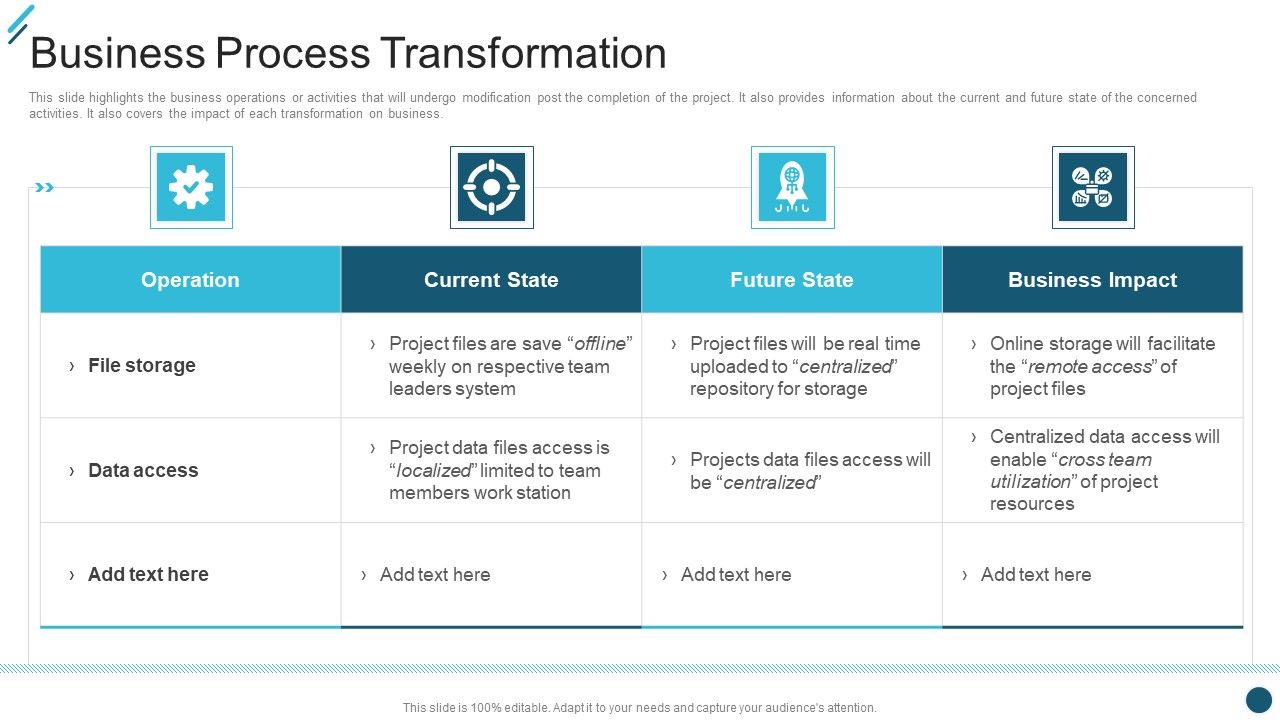 Business Process Transformation

This slide highlights the business operations or activities that will undergo modification post the completion of the project. It also provides information about the current and future state of the concerned activities. It also covers the impact of each transformation on business.

| Operation | Current State | Future State | Business Impact |
|---|---|---|---|
| › File storage | › Project files are save “offline” weekly on respective team leaders system | › Project files will be real time uploaded to “centralized” repository for storage | › Online storage will facilitate the “remote access” of project files |
| › Data access | › Project data files access is “localized” limited to team members work station | › Projects data files access will be “centralized” | › Centralized data access will enable “cross team utilization” of project resources |
| › Add text here | › Add text here | › Add text here | › Add text here |

This slide is 100% editable. Adapt it to your needs and capture your audience's attention.